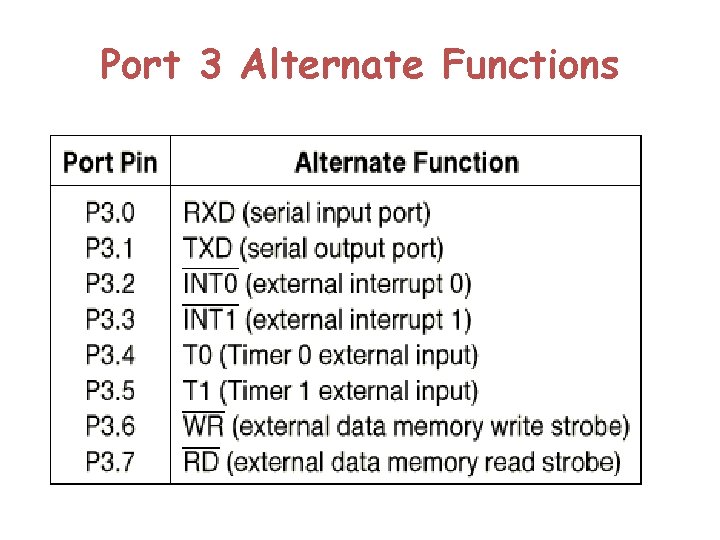 Port 3 Alternate Functions

| Port Pin | Alternate Function |
|---|---|
| P3.0 | RXD (serial input port) |
| P3.1 | TXD (serial output port) |
| P3.2 | $\overline{INT0}$ (external interrupt 0) |
| P3.3 | $\overline{INT1}$ (external interrupt 1) |
| P3.4 | T0 (Timer 0 external input) |
| P3.5 | T1 (Timer 1 external input) |
| P3.6 | $\overline{WR}$ (external data memory write strobe) |
| P3.7 | $\overline{RD}$ (external data memory read strobe) |